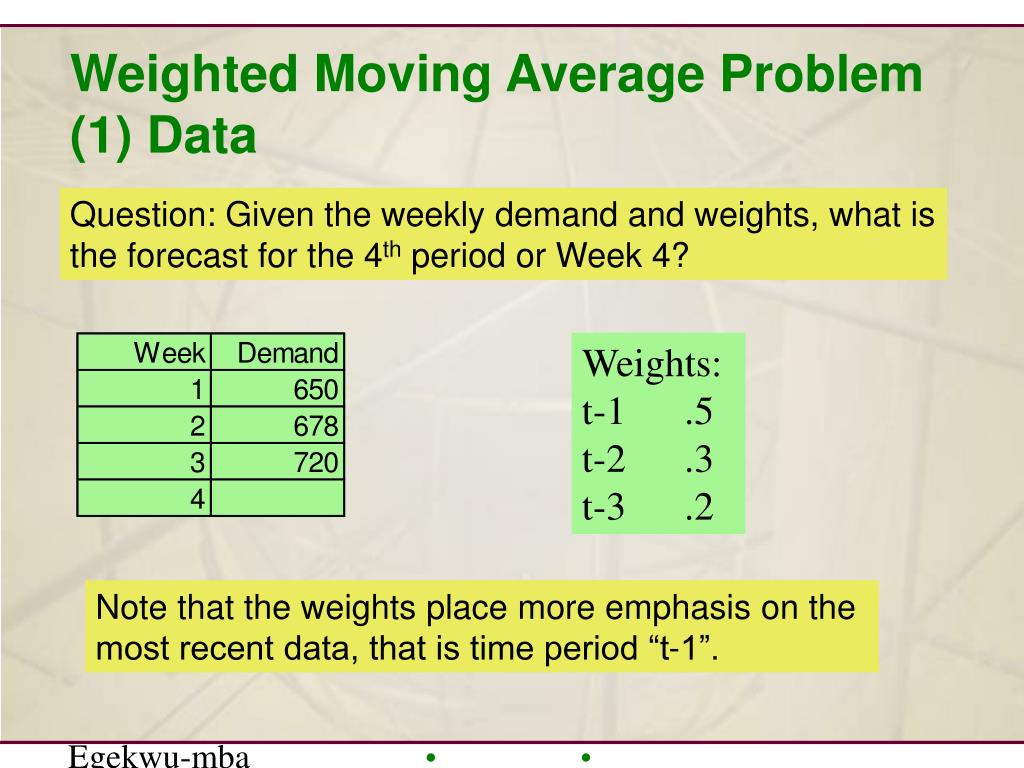 Weighted Moving Average Problem (1) Data

Question: Given the weekly demand and weights, what is the forecast for the 4$^{th}$ period or Week 4?

| Week | Demand |
|---|---|
| 1 | 650 |
| 2 | 678 |
| 3 | 720 |
| 4 | |

Weights:
t-1 .5
t-2 .3
t-3 .2

Note that the weights place more emphasis on the most recent data, that is time period “t-1”.

Egekwu-mba • •